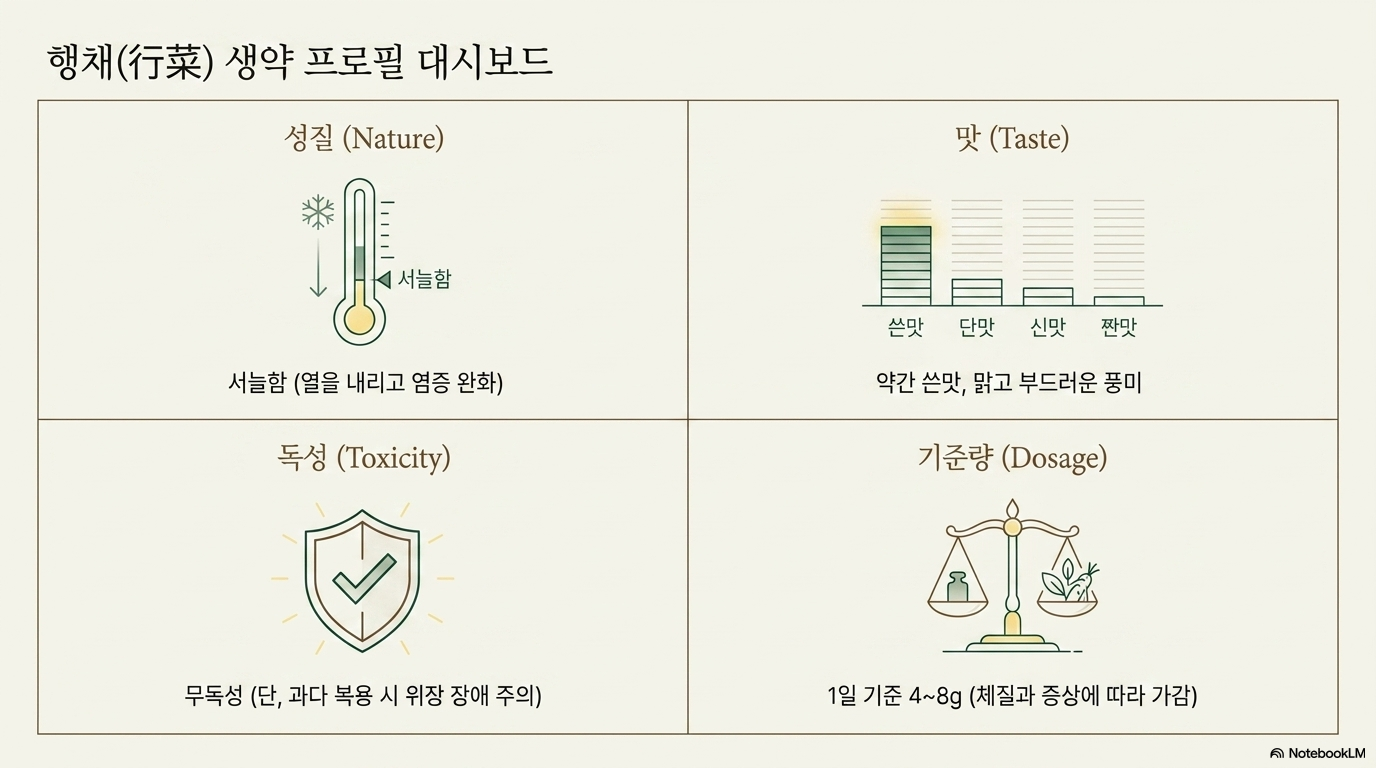 행채(行菜) 생약 프로필 대시보드

성질 (Nature)

서늘함

서늘함 (열을 내리고 염증 완화)

맛 (Taste)

쓴맛 단맛 신맛 짠맛

약간 쓴맛, 맑고 부드러운 풍미

독성 (Toxicity)

무독성 (단, 과다 복용 시 위장 장애 주의)

기준량 (Dosage)

1일 기준 4~8g (체질과 증상에 따라 가감)

NotebookLM